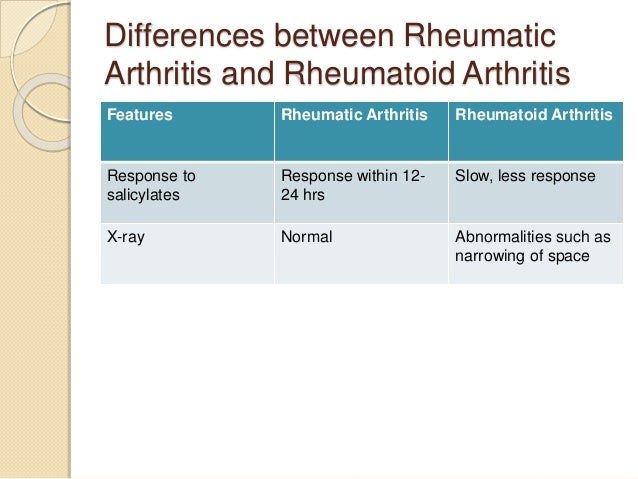 Differences between Rheumatic Arthritis and Rheumatoid Arthritis

| Features | Rheumatic Arthritis | Rheumatoid Arthritis |
|---|---|---|
| Response to salicylates | Response within 12-24 hrs | Slow, less response |
| X-ray | Normal | Abnormalities such as narrowing of space |